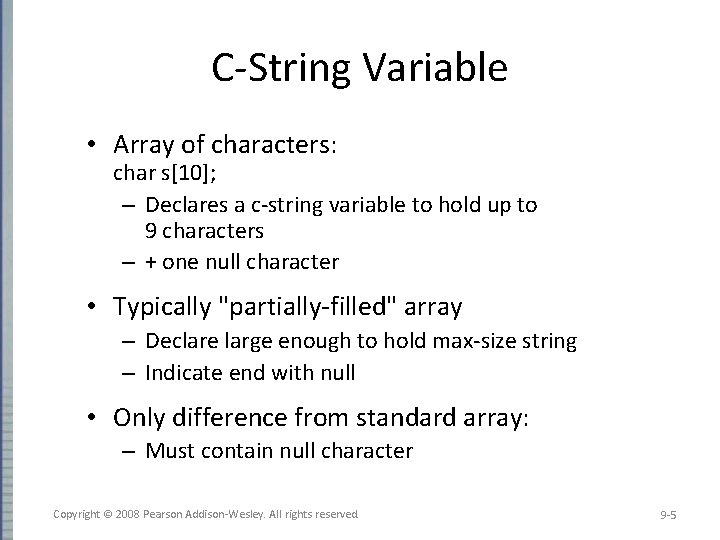 C-String Variable

• Array of characters:
char s[10];
– Declares a c-string variable to hold up to 9 characters
– + one null character

• Typically "partially-filled" array
– Declare large enough to hold max-size string
– Indicate end with null

• Only difference from standard array:
– Must contain null character

Copyright © 2008 Pearson Addison-Wesley. All rights reserved

9-5